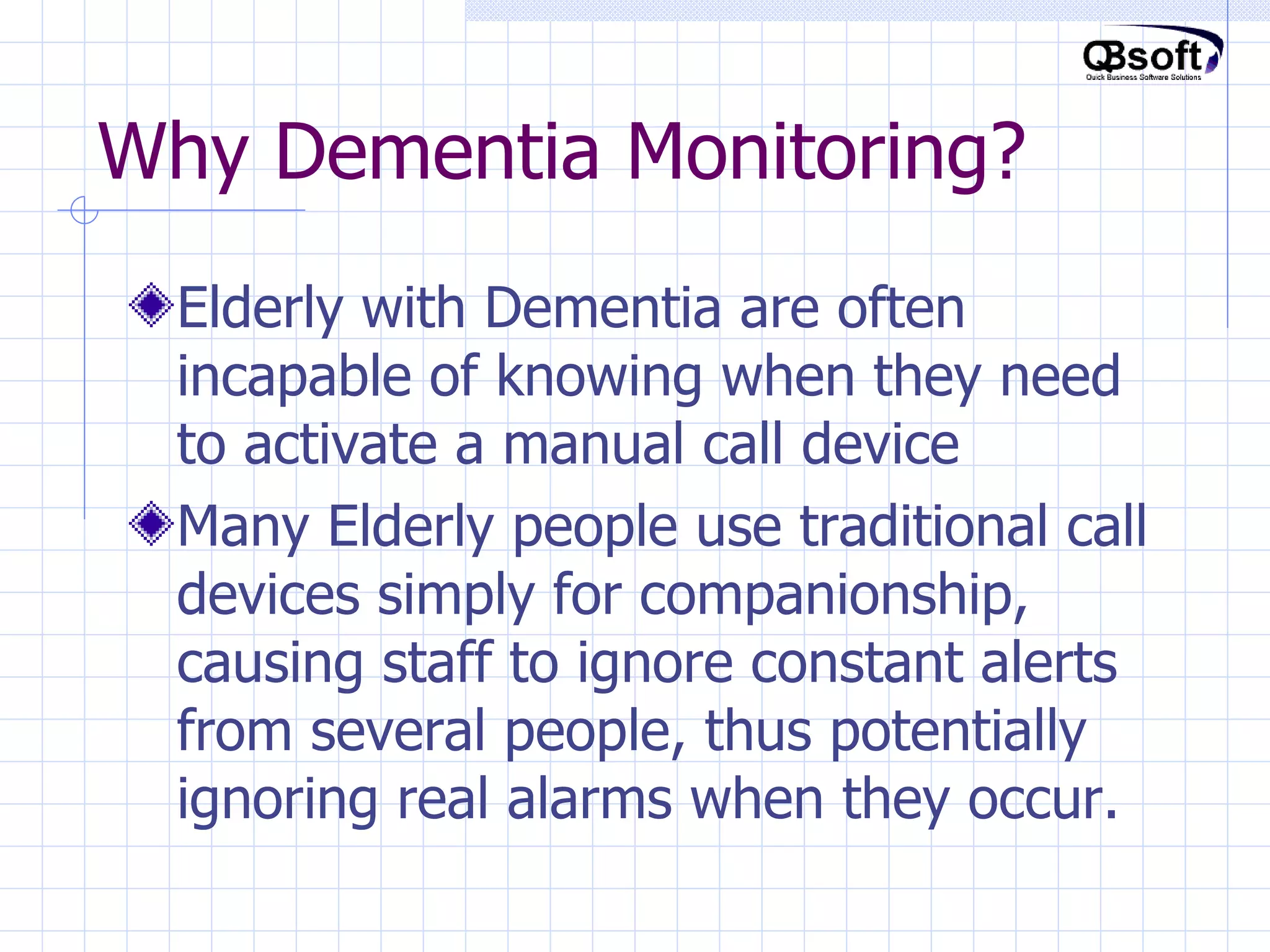 QBsoft
Quick Business Software Solutions

Why Dementia Monitoring?

Elderly with Dementia are often incapable of knowing when they need to activate a manual call device

Many Elderly people use traditional call devices simply for companionship, causing staff to ignore constant alerts from several people, thus potentially ignoring real alarms when they occur.